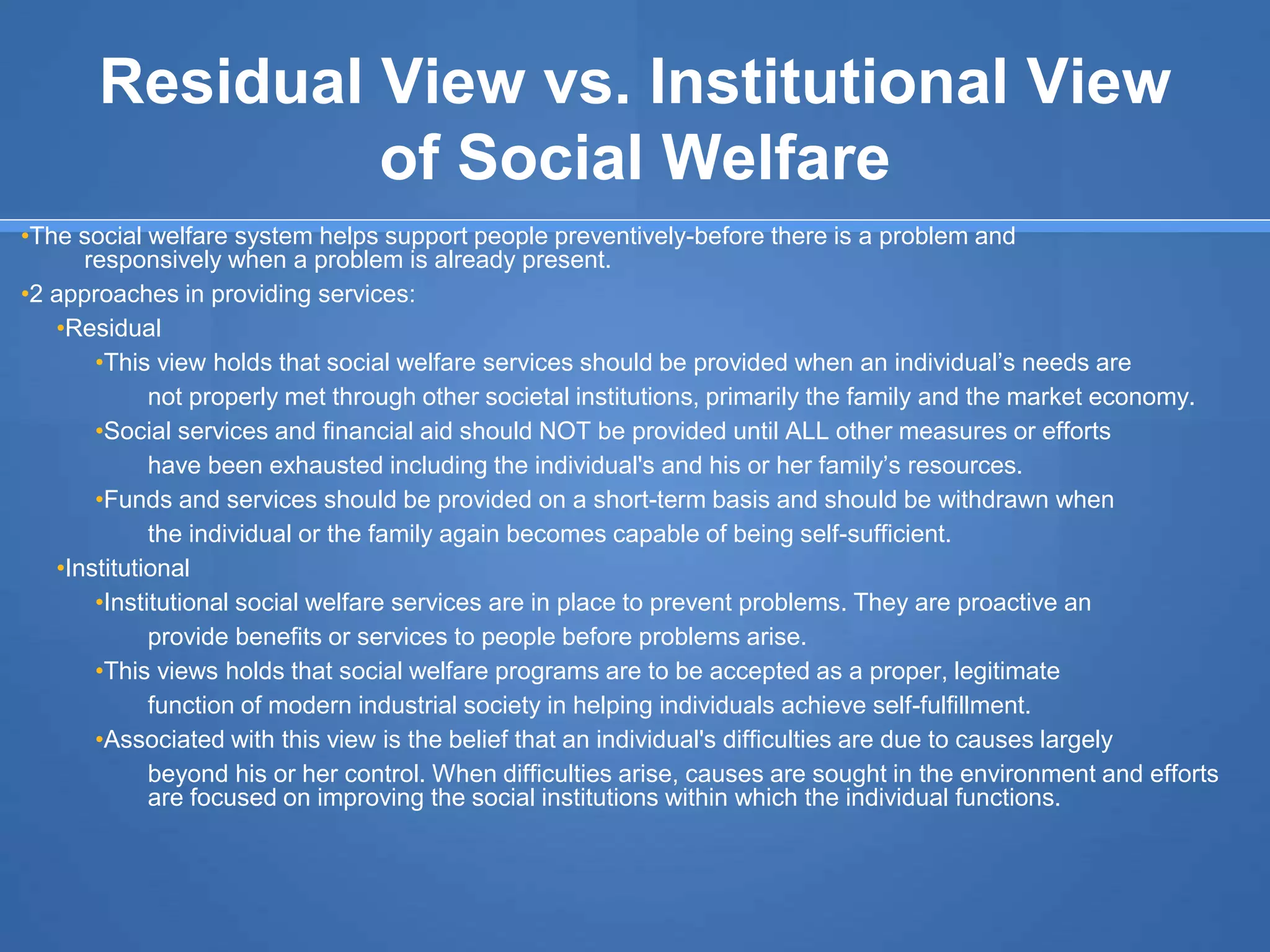 Residual View vs. Institutional View of Social Welfare

•The social welfare system helps support people preventively-before there is a problem and responsively when a problem is already present.

•2 approaches in providing services:

•Residual

•This view holds that social welfare services should be provided when an individual’s needs are not properly met through other societal institutions, primarily the family and the market economy.

•Social services and financial aid should NOT be provided until ALL other measures or efforts have been exhausted including the individual's and his or her family’s resources.

•Funds and services should be provided on a short-term basis and should be withdrawn when the individual or the family again becomes capable of being self-sufficient.

•Institutional

•Institutional social welfare services are in place to prevent problems. They are proactive an provide benefits or services to people before problems arise.

•This views holds that social welfare programs are to be accepted as a proper, legitimate function of modern industrial society in helping individuals achieve self-fulfillment.

•Associated with this view is the belief that an individual's difficulties are due to causes largely beyond his or her control. When difficulties arise, causes are sought in the environment and efforts are focused on improving the social institutions within which the individual functions.